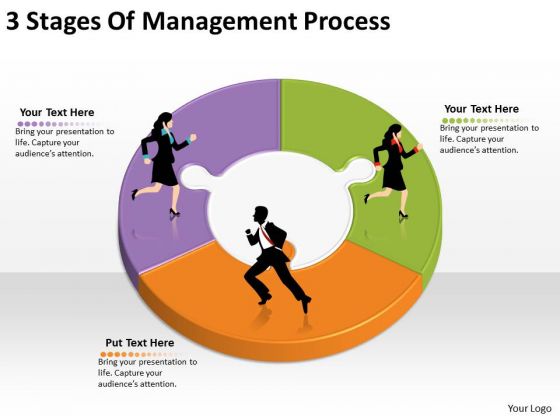 3 Stages Of Management Process

Your Text Here
Bring your presentation to life. Capture your audience's attention.

Your Text Here
Bring your presentation to life. Capture your audience's attention.

Put Text Here
Bring your presentation to life. Capture your audience's attention.

Your Logo